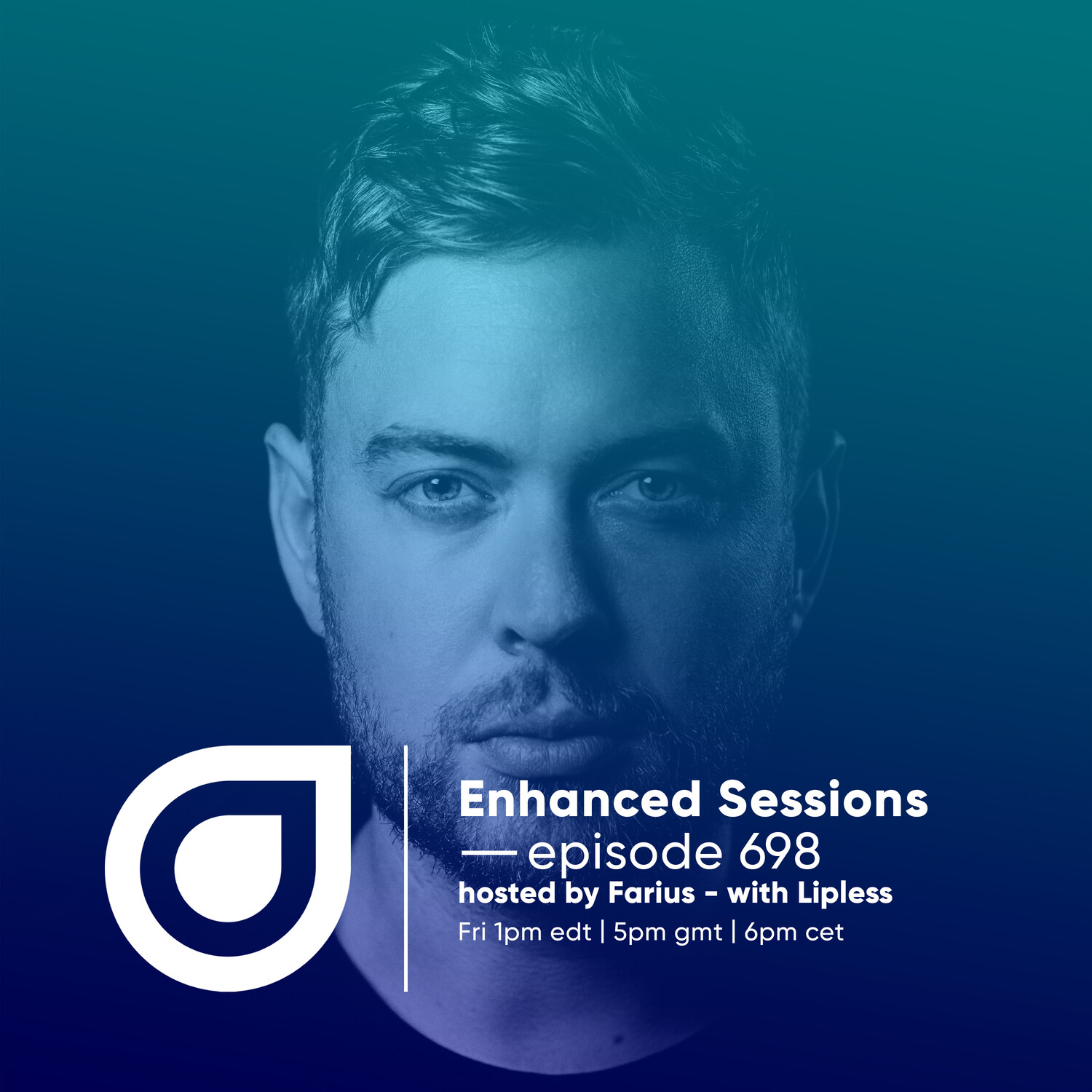 Enhanced Sessions
— episode 698
hosted by Farius - with Lipless
Fri 1pm edt | 5pm gmt | 6pm cet